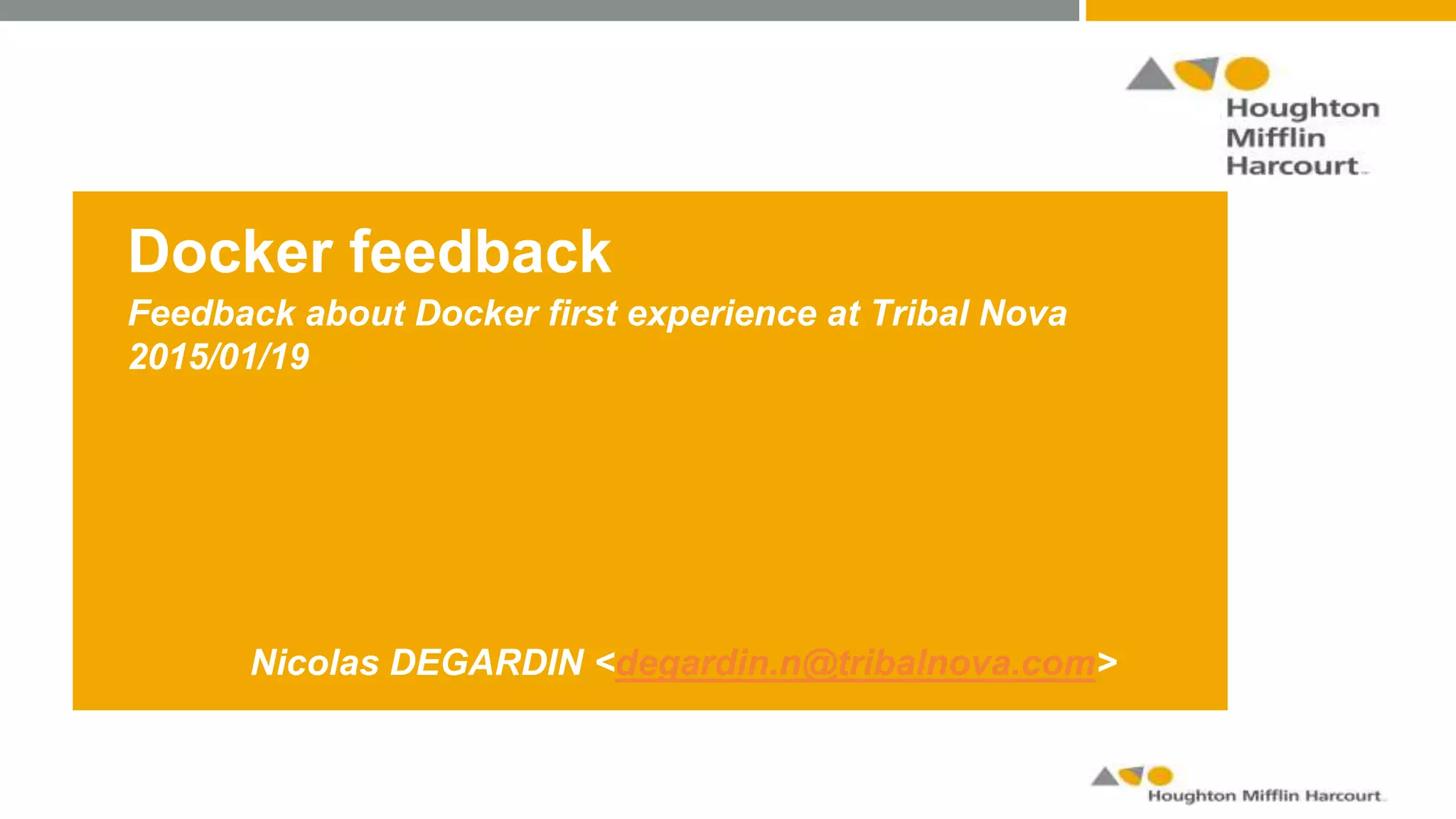 Houghton Mifflin Harcourt

Docker feedback

Feedback about Docker first experience at Tribal Nova 2015/01/19

Nicolas DEGARDIN <degardin.n@tribalnova.com>

Houghton Mifflin Harcourt